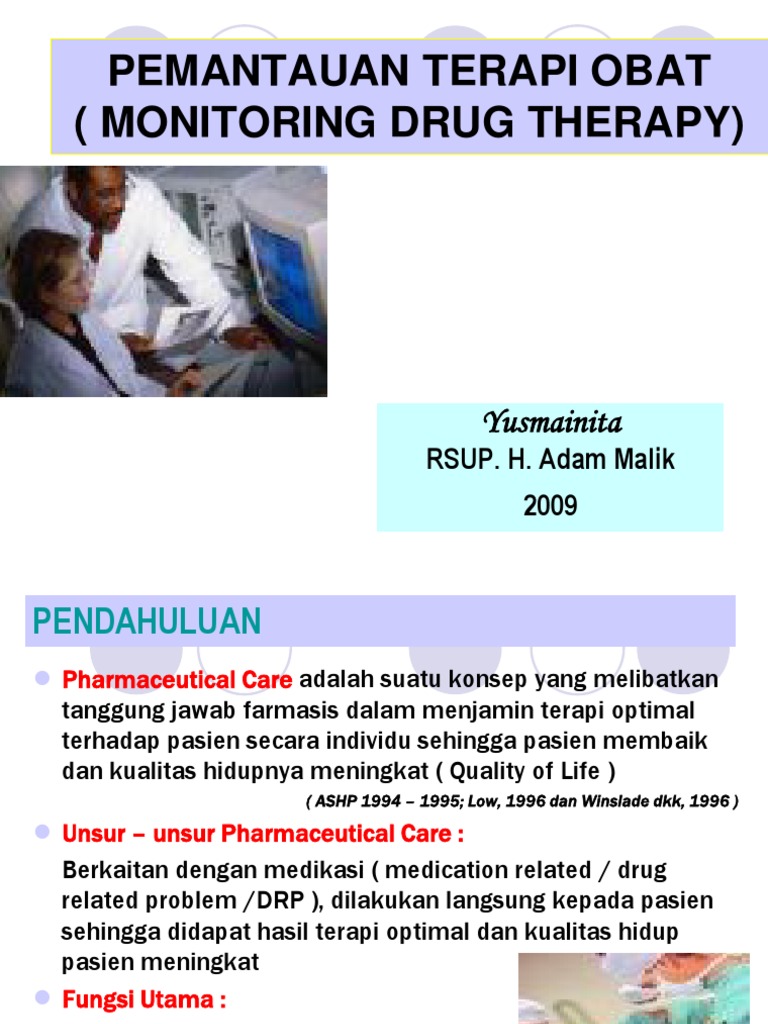 PEMANTAUAN TERAPI OBAT
( MONITORING DRUG THERAPY)

Yusmainita
RSUP. H. Adam Malik
2009

PENDAHULUAN

Pharmaceutical Care adalah suatu konsep yang melibatkan tanggung jawab farmasis dalam menjamin terapi optimal terhadap pasien secara individu sehingga pasien membaik dan kualitas hidupnya meningkat ( Quality of Life )

( ASHP 1994 – 1995; Low, 1996 dan Winslade dkk, 1996 )

Unsur – unsur Pharmaceutical Care :

Berkaitan dengan medikasi ( medication related / drug related problem /DRP ), dilakukan langsung kepada pasien sehingga didapat hasil terapi optimal dan kualitas hidup pasien meningkat

Fungsi Utama :